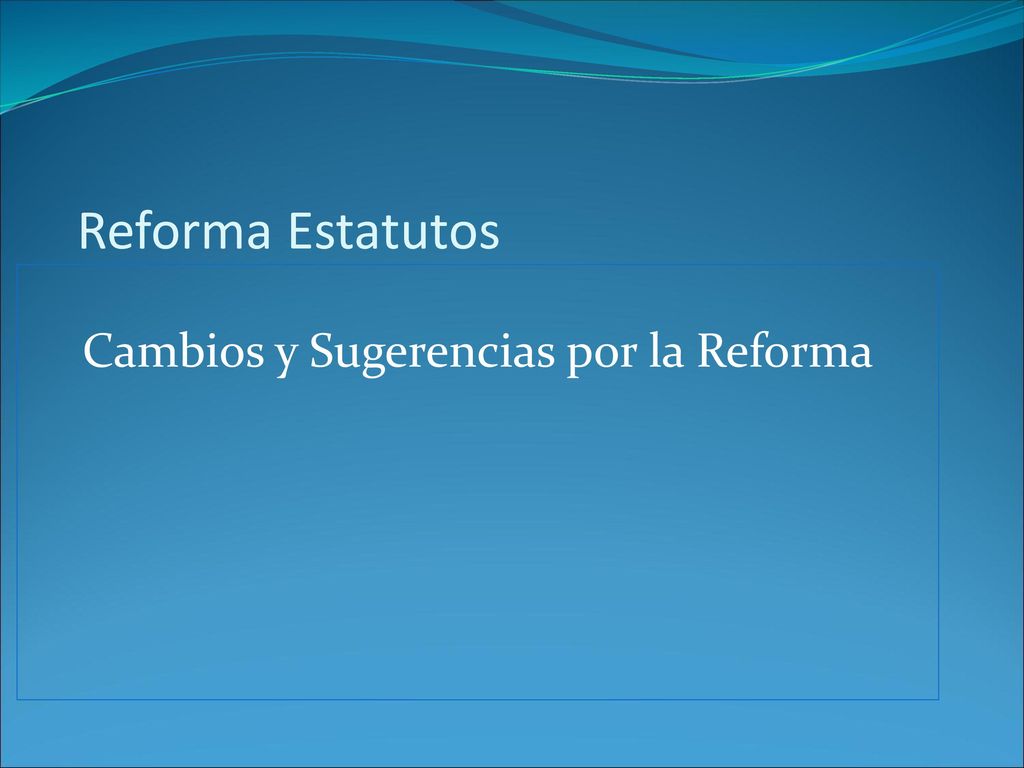 Reforma Estatutos

Cambios y Sugerencias por la Reforma